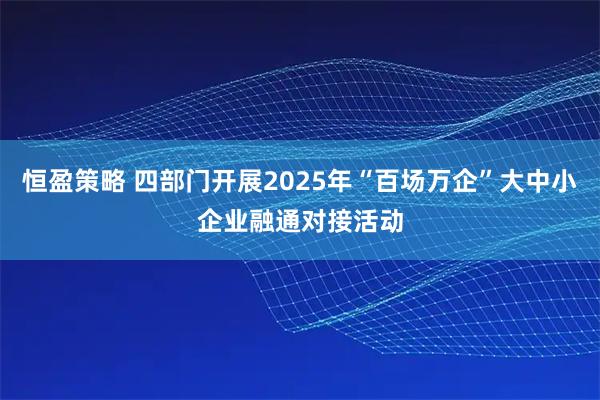 恒盈策略 四部门开展2025年“百场万企”大中小企业融通对接活动